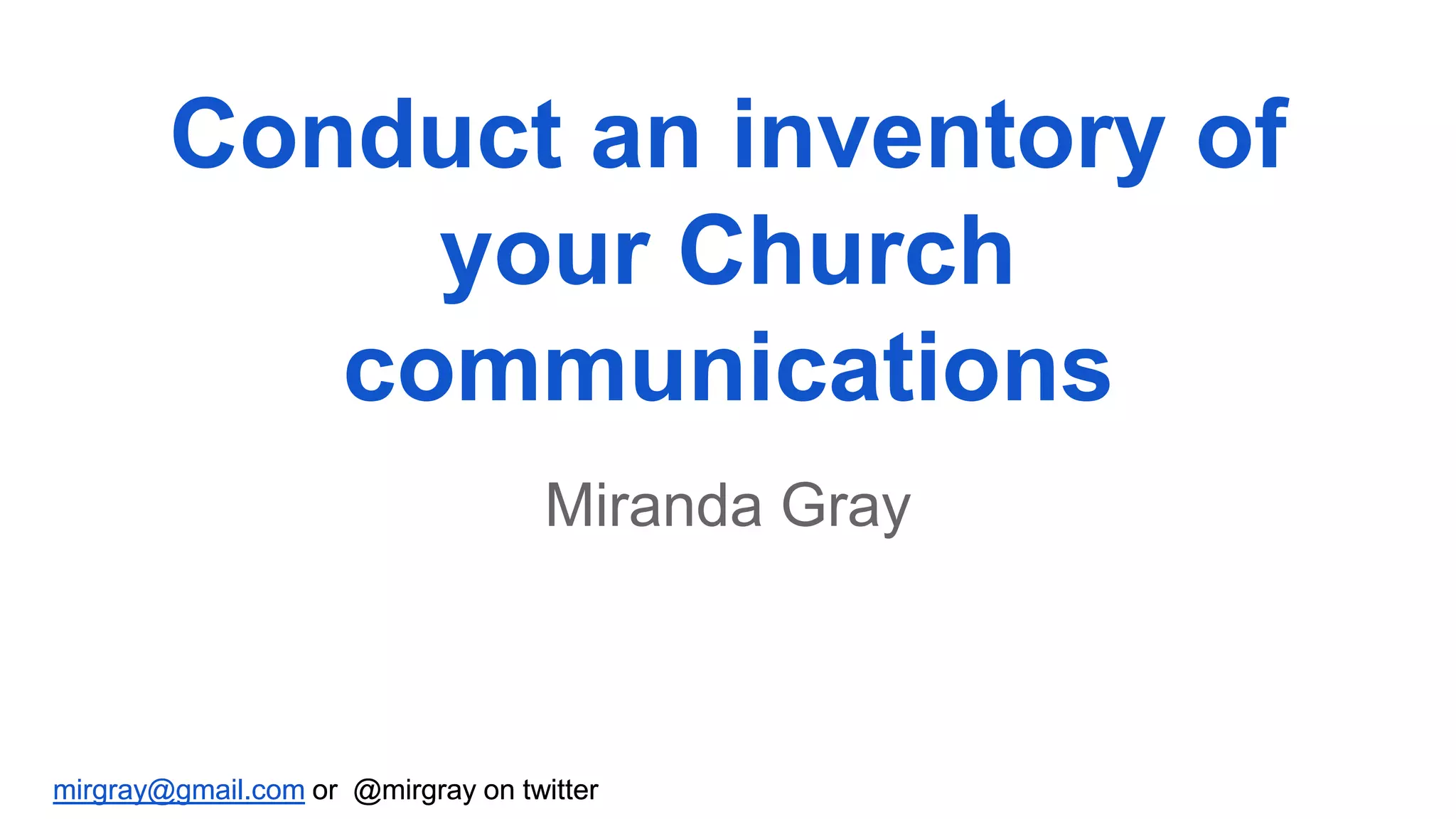 Conduct an inventory of your Church communications

Miranda Gray

mirgray@gmail.com or @mirgray on twitter